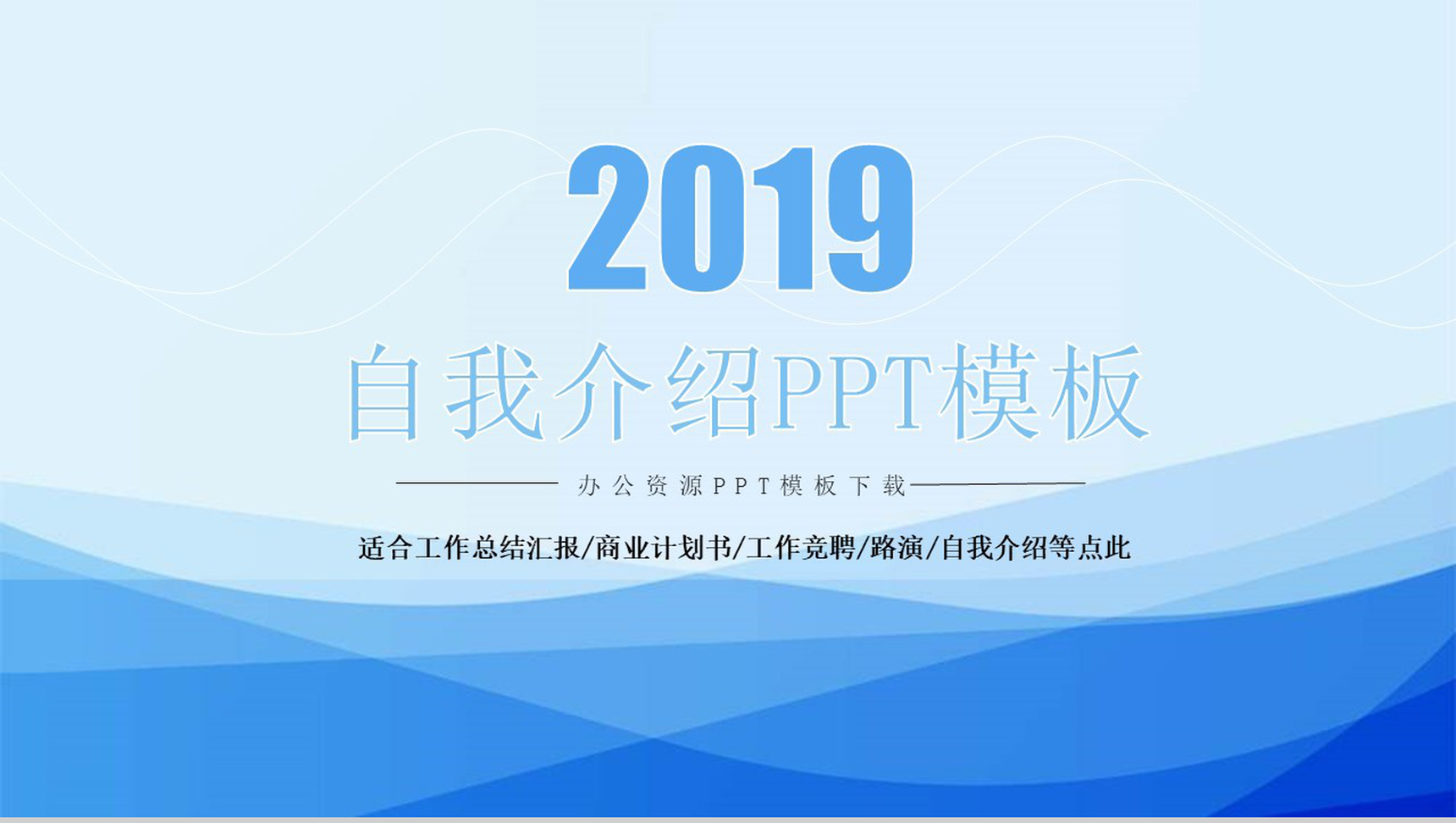 2019

自我介绍PPT模板

办公资源PPT模板下载

适合工作总结汇报/商业计划书/工作竞聘/路演/自我介绍等点此